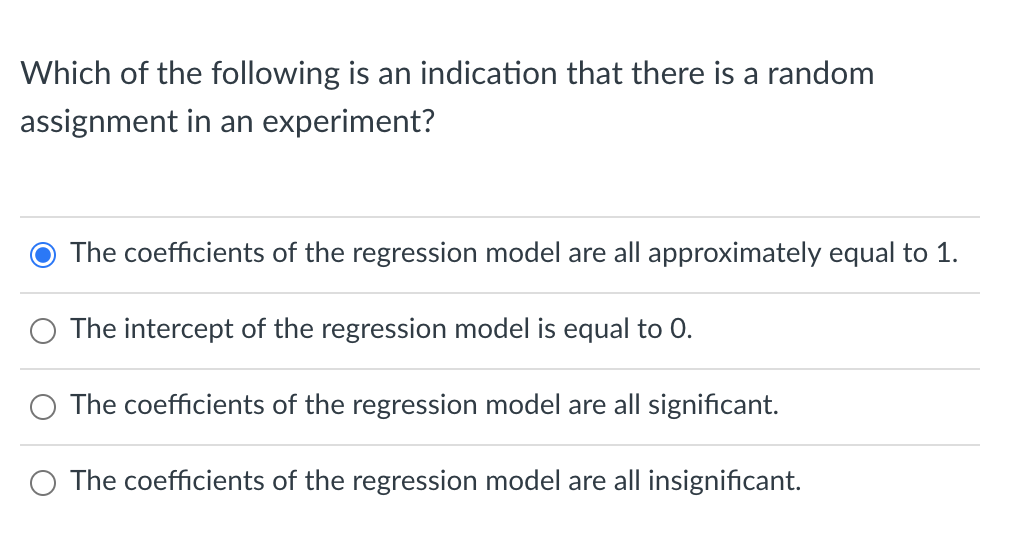 Which of the following is an indication that there is a random assignment in an experiment?

The coefficients of the regression model are all approximately equal to 1.

The intercept of the regression model is equal to 0.

The coefficients of the regression model are all significant.

The coefficients of the regression model are all insignificant.